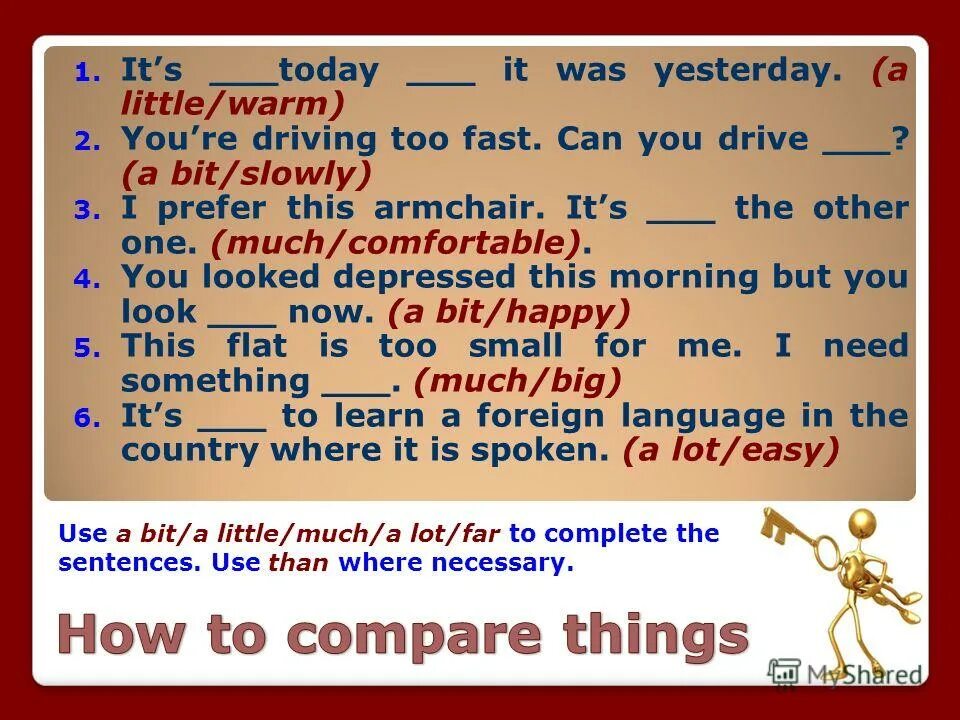 1. It's ___today ___ it was yesterday. (a little/warm)
2. You're driving too fast. Can you drive ___? (a bit/slowly)
3. I prefer this armchair. It's ___ the other one. (much/comfortable).
4. You looked depressed this morning but you look ___ now. (a bit/happy)
5. This flat is too small for me. I need something ___. (much/big)
6. It's ___ to learn a foreign language in the country where it is spoken. (a lot/easy)

Use a bit/a little/much/a lot/far to complete the sentences. Use than where necessary.

How to compare things

MyShared